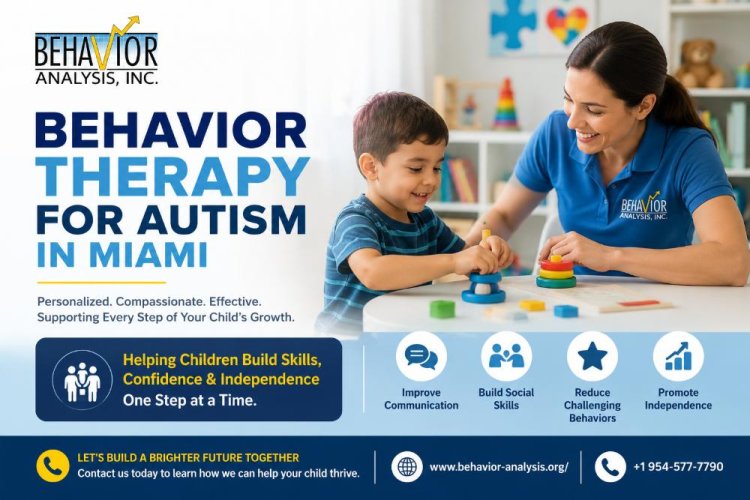 BEHAVIOR ANALYSIS, INC.

BEHAVIOR THERAPY FOR AUTISM IN MIAMI

Personalized. Compassionate. Effective. Supporting Every Step of Your Child's Growth.

BEHAVIOR ANALYSIS, INC.

Helping Children Build Skills, Confidence & Independence One Step at a Time.

Improve Communication

Build Social Skills

Reduce Challenging Behaviors

Promote Independence

LET'S BUILD A BRIGHTER FUTURE TOGETHER
Contact us today to learn how we can help your child thrive.

www.behavior-analysis.org/

+1 954-577-7790